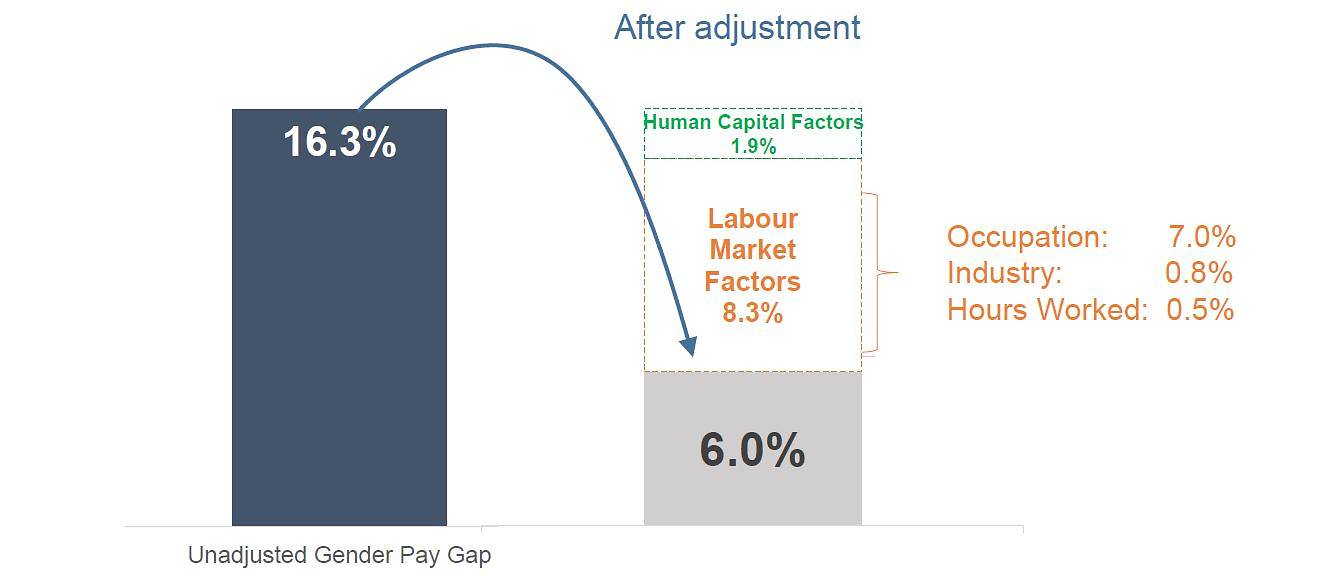 After adjustment

16.3%

Human Capital Factors
1.9%

Labour Market Factors
8.3%

Occupation: 7.0%
Industry: 0.8%
Hours Worked: 0.5%

6.0%

Unadjusted Gender Pay Gap